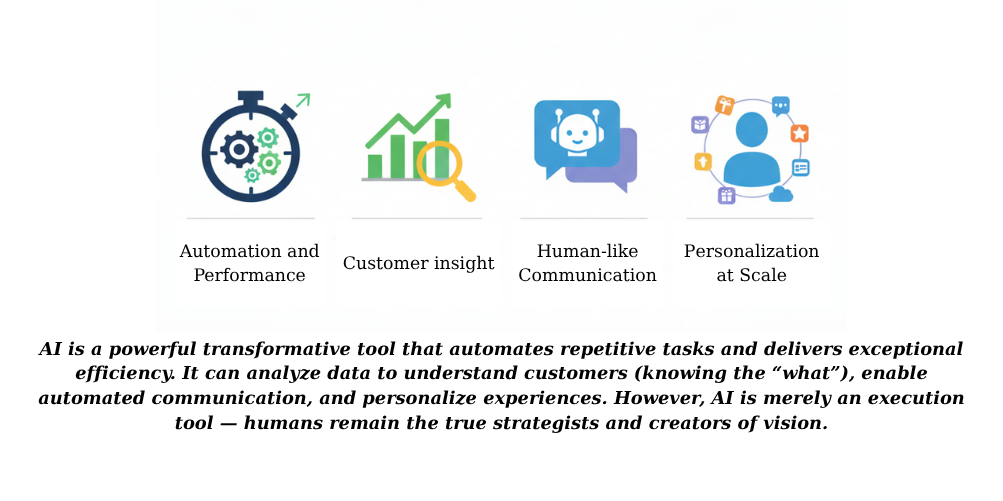 Automation and Performance

Customer insight

Human-like Communication

Personalization at Scale

AI is a powerful transformative tool that automates repetitive tasks and delivers exceptional efficiency. It can analyze data to understand customers (knowing the “what”), enable automated communication, and personalize experiences. However, AI is merely an execution tool — humans remain the true strategists and creators of vision.